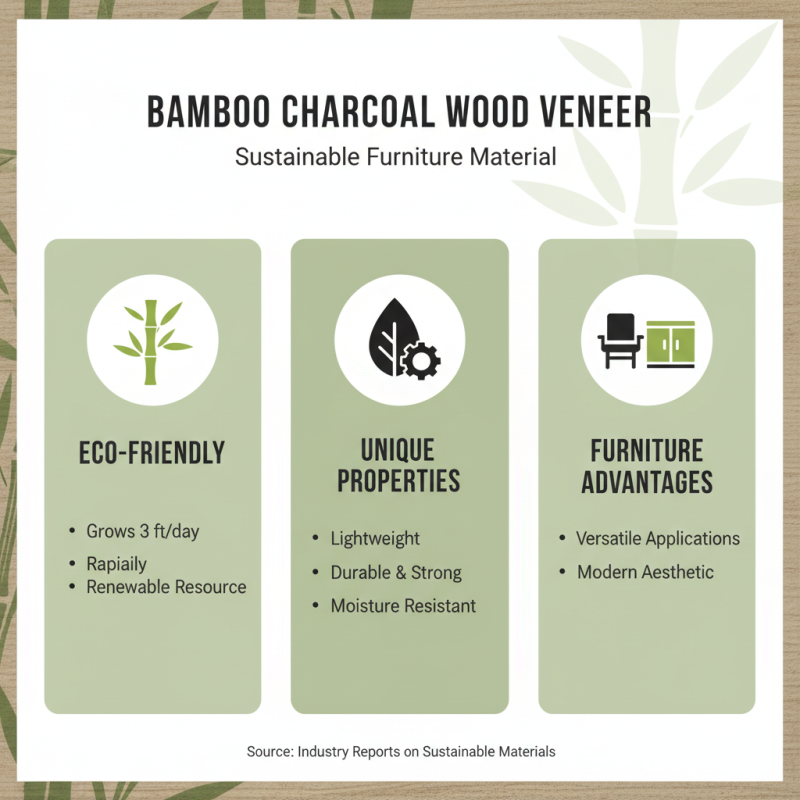 BAMBOO CHARCOAL WOOD VENEER
Sustainable Furniture Material

ECO-FRIENDLY

• Grows 3 ft/day
• Rapiaily
• Renewable Resource

UNIQUE PROPERTIES

• Lightweight
• Durable & Strong
• Moisture Resistant

FURNITURE ADVANTAGES

• Versatile Applications
• Modern Aesthetic

Source: Industry Reports on Sustainable Materials